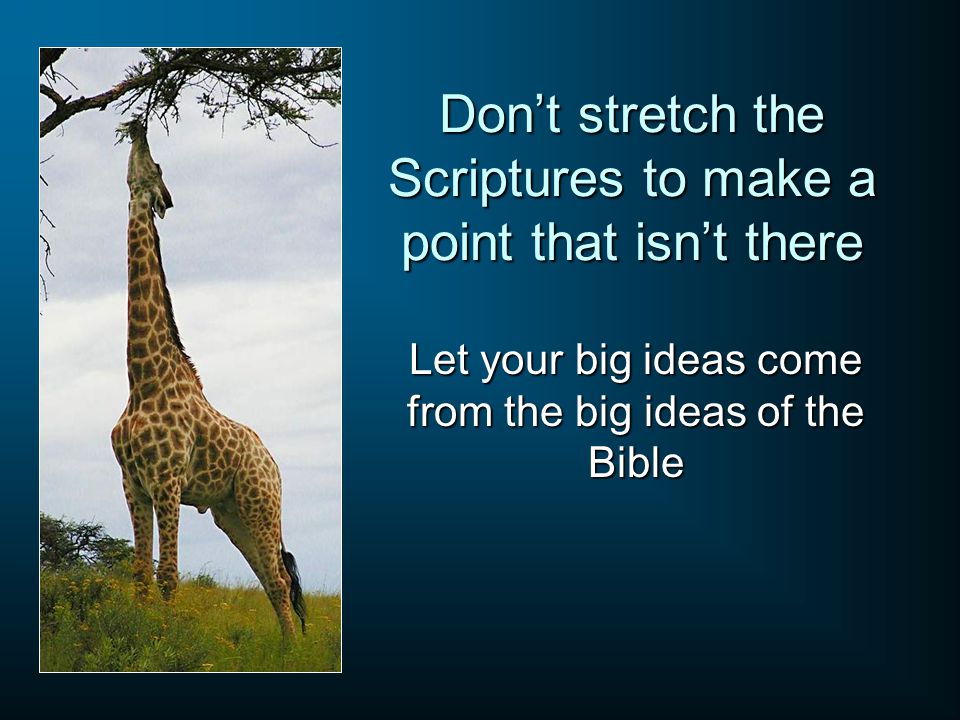 Don’t stretch the Scriptures to make a point that isn’t there

Let your big ideas come from the big ideas of the Bible